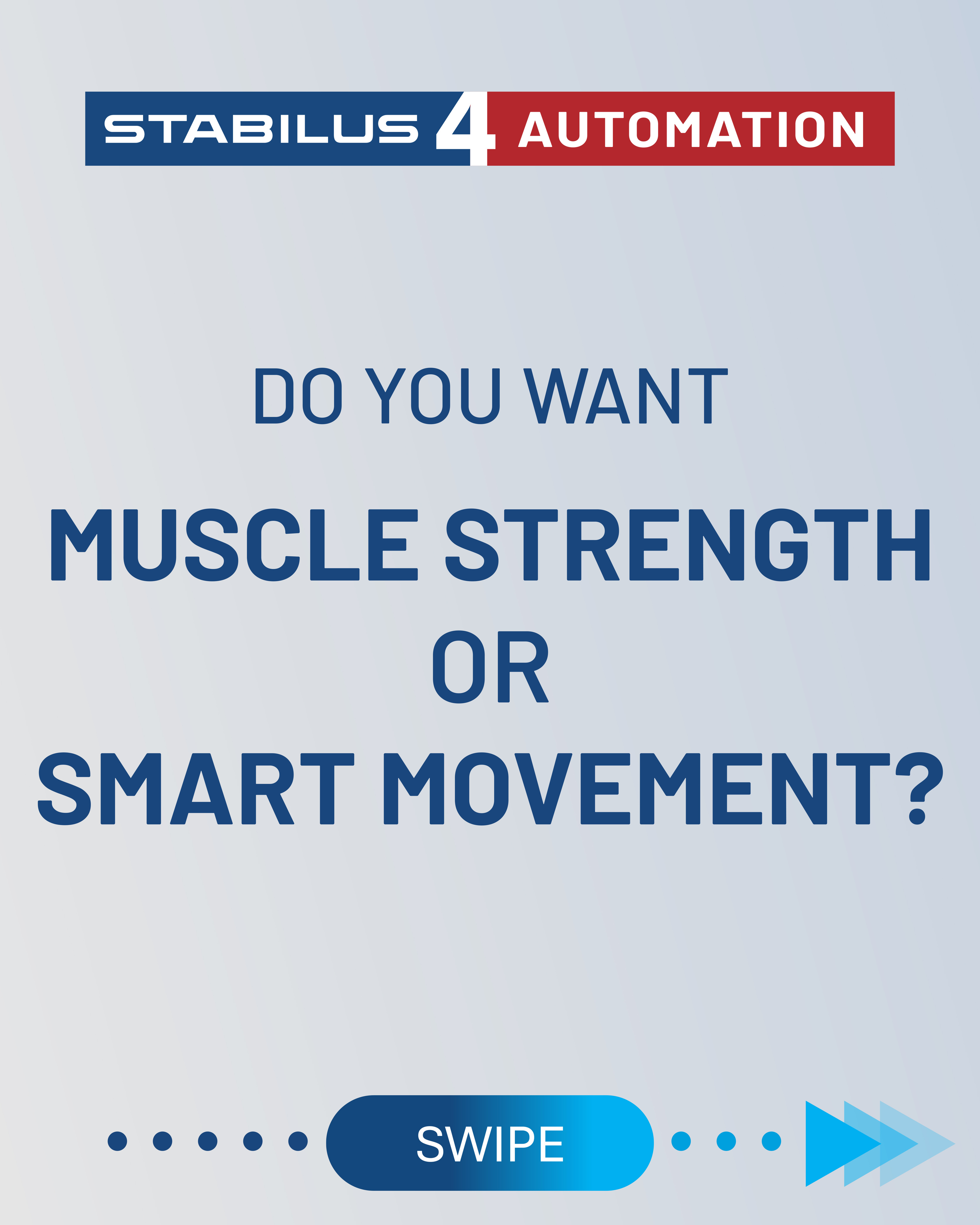 STABILUS 4 AUTOMATION

DO YOU WANT

MUSCLE STRENGTH
OR
SMART MOVEMENT?

SWIPE